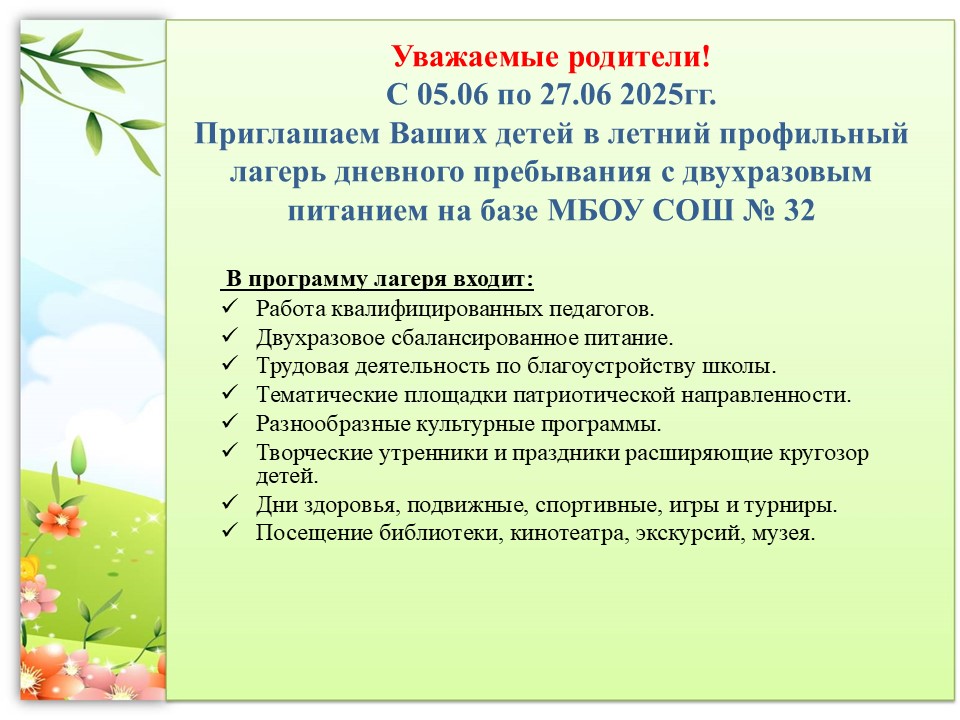 Уважаемые родители!
С 05.06 по 27.06 2025гг.
Приглашаем Ваших детей в летний профильный лагерь дневного пребывания с двухразовым питанием на базе МБОУ СОШ № 32

В программу лагеря входит:
✓ Работа квалифицированных педагогов.
✓ Двухразовое сбалансированное питание.
✓ Трудовая деятельность по благоустройству школы.
✓ Тематические площадки патриотической направленности.
✓ Разнообразные культурные программы.
✓ Творческие утренники и праздники расширяющие кругозор детей.
✓ Дни здоровья, подвижные, спортивные, игры и турниры.
✓ Посещение библиотеки, кинотеатра, экскурсий, музея.